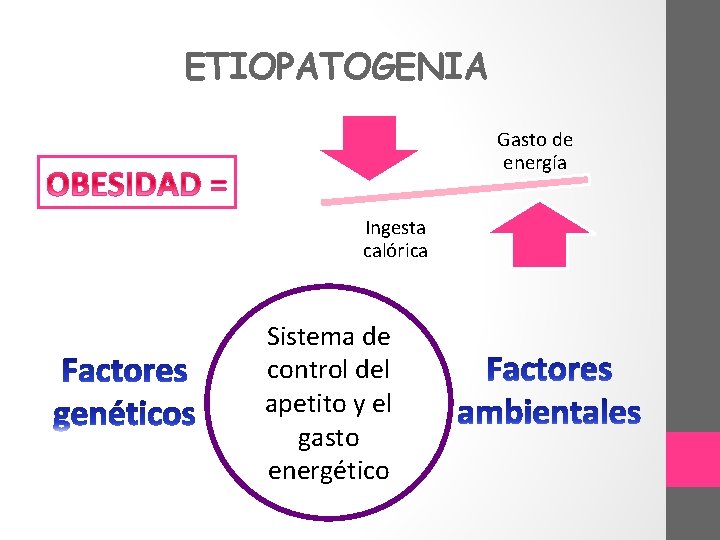 ETIOPATOGENIA

OBESIDAD =

Gasto de energía

Ingesta calórica

Factores genéticos

Sistema de control del apetito y el gasto energético

Factores ambientales